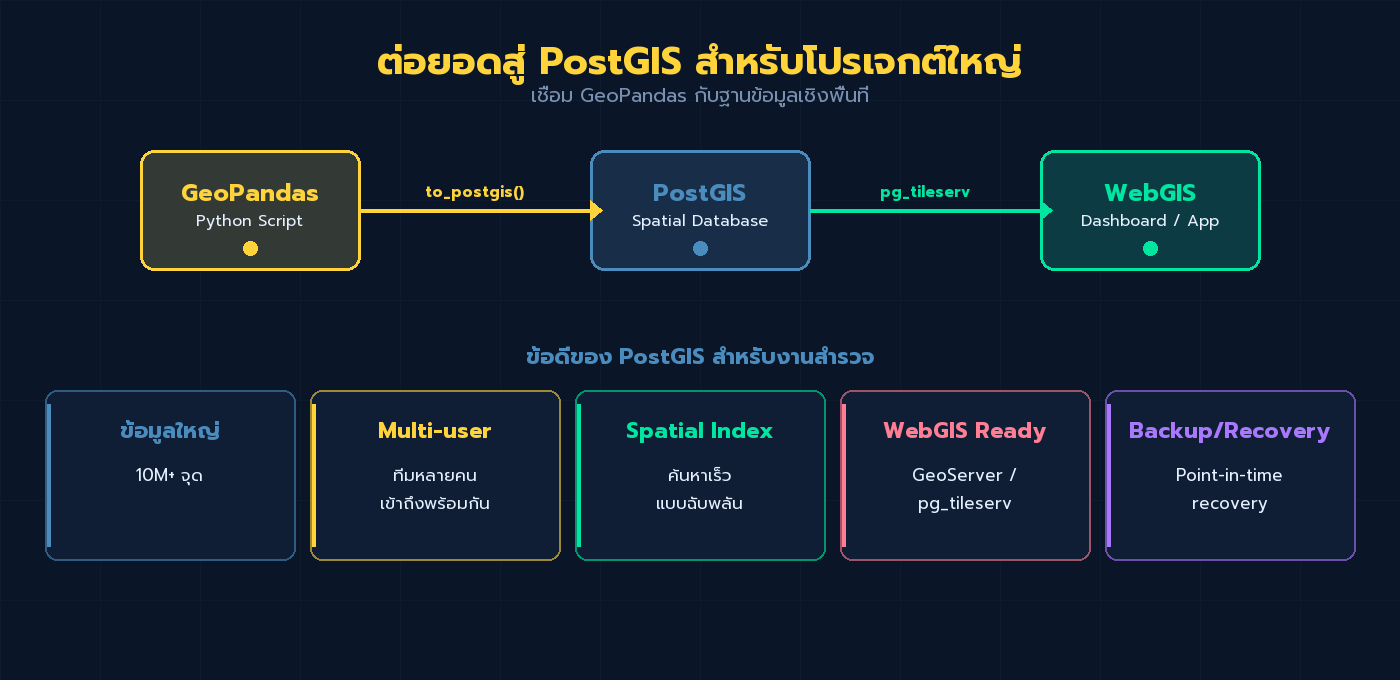 ต่อยอดสู่ PostGIS สำหรับโปรเจกต์ใหญ่
เชื่อม GeoPandas กับฐานข้อมูลเชิงพื้นที่

GeoPandas
Python Script

to_postgis()

PostGIS
Spatial Database

pg_tileserv

WebGIS
Dashboard / App

ข้อดีของ PostGIS สำหรับงานสำรวจ

ข้อมูลใหญ่
10M+ จุด

Multi-user
ทีมหลายคน เข้าถึงพร้อมกัน

Spatial Index
ค้นหาเร็ว แบบฉับพลัน

WebGIS Ready
GeoServer / pg_tileserv

Backup/Recovery
Point-in-time recovery